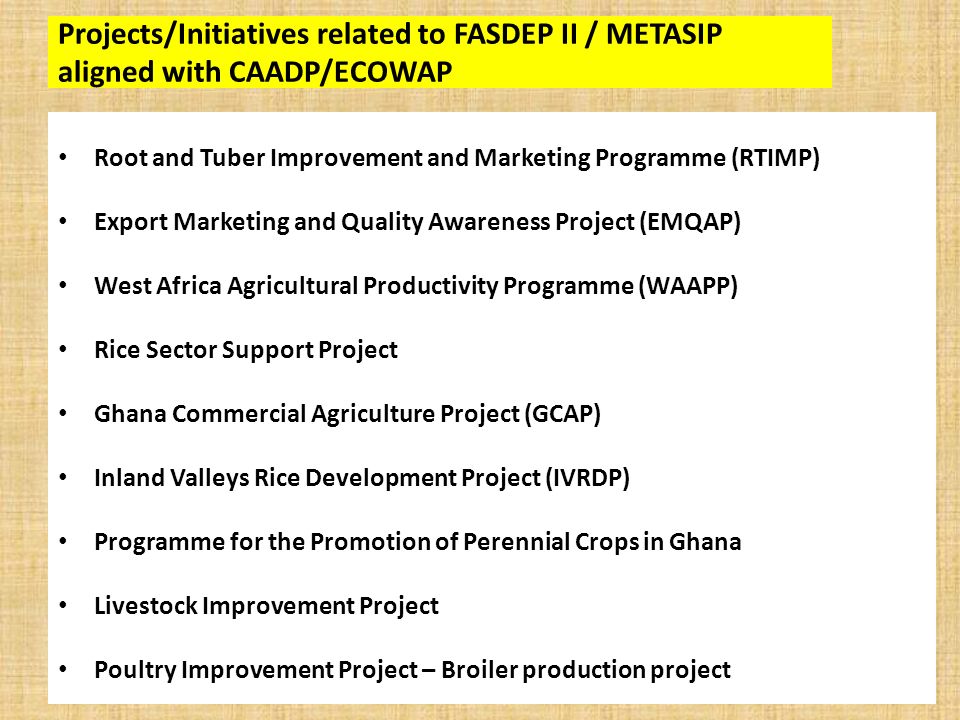 Projects/Initiatives related to FASDEP II / METASIP aligned with CAADP/ECOWAP

• Root and Tuber Improvement and Marketing Programme (RTIMP)

• Export Marketing and Quality Awareness Project (EMQAP)

• West Africa Agricultural Productivity Programme (WAAPP)

• Rice Sector Support Project

• Ghana Commercial Agriculture Project (GCAP)

• Inland Valleys Rice Development Project (IVRDP)

• Programme for the Promotion of Perennial Crops in Ghana

• Livestock Improvement Project

• Poultry Improvement Project – Broiler production project